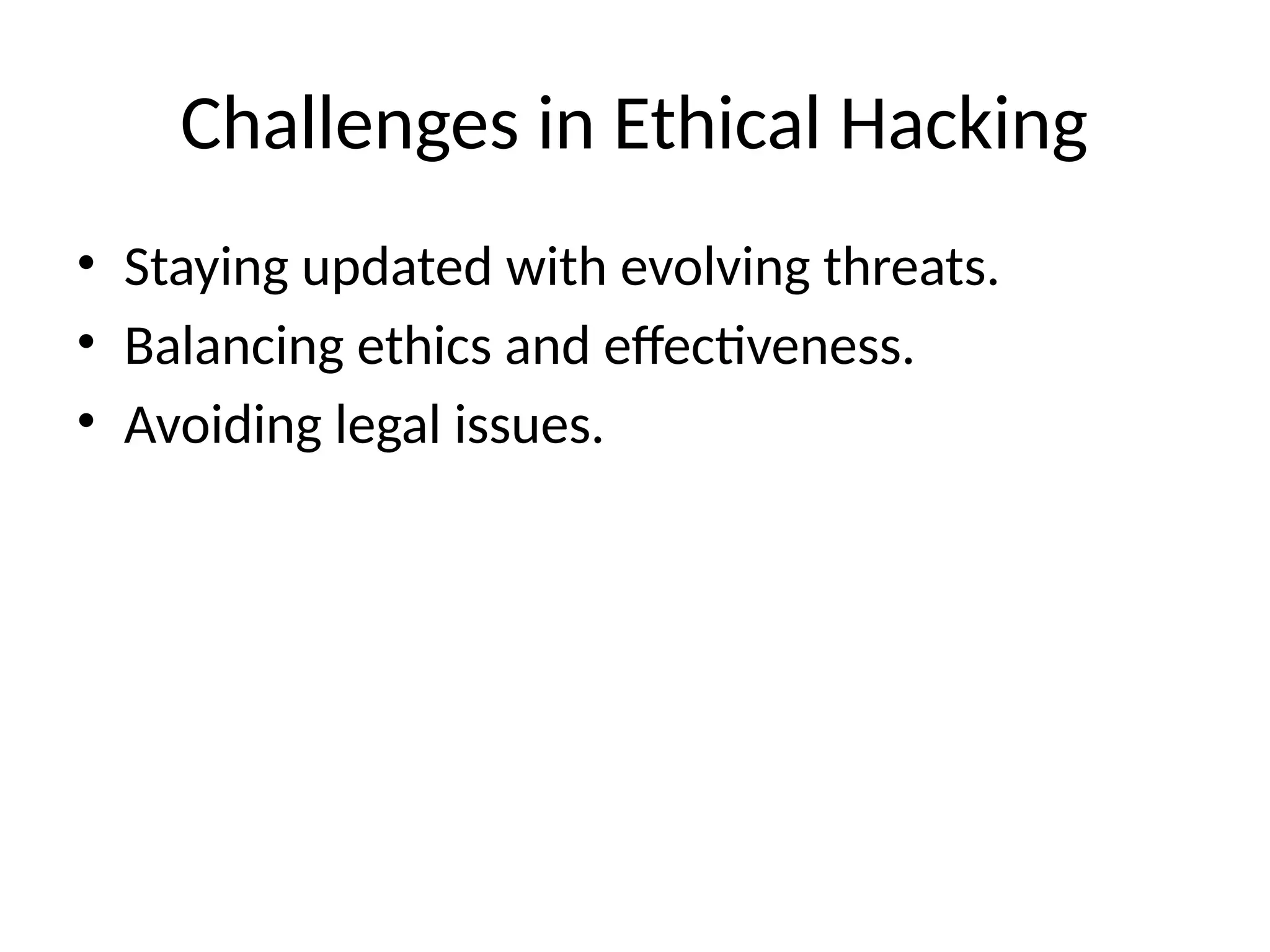 Challenges in Ethical Hacking

• Staying updated with evolving threats.
• Balancing ethics and effectiveness.
• Avoiding legal issues.